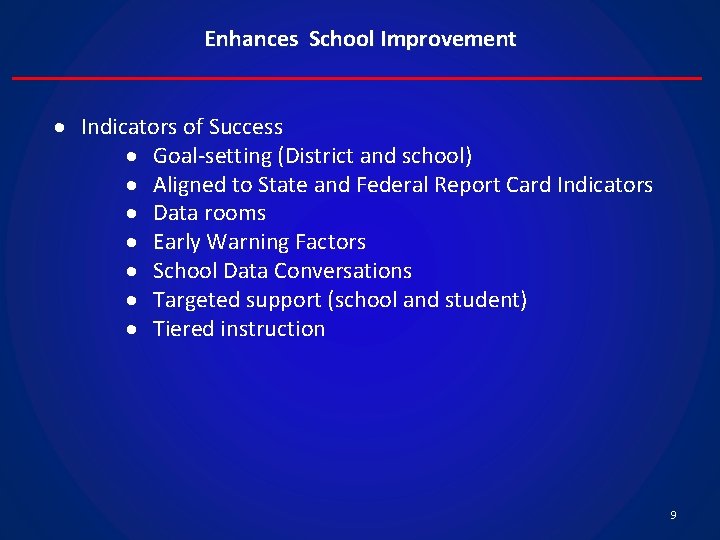 Enhances School Improvement

● Indicators of Success
  ● Goal-setting (District and school)
  ● Aligned to State and Federal Report Card Indicators
  ● Data rooms
  ● Early Warning Factors
  ● School Data Conversations
  ● Targeted support (school and student)
  ● Tiered instruction

9